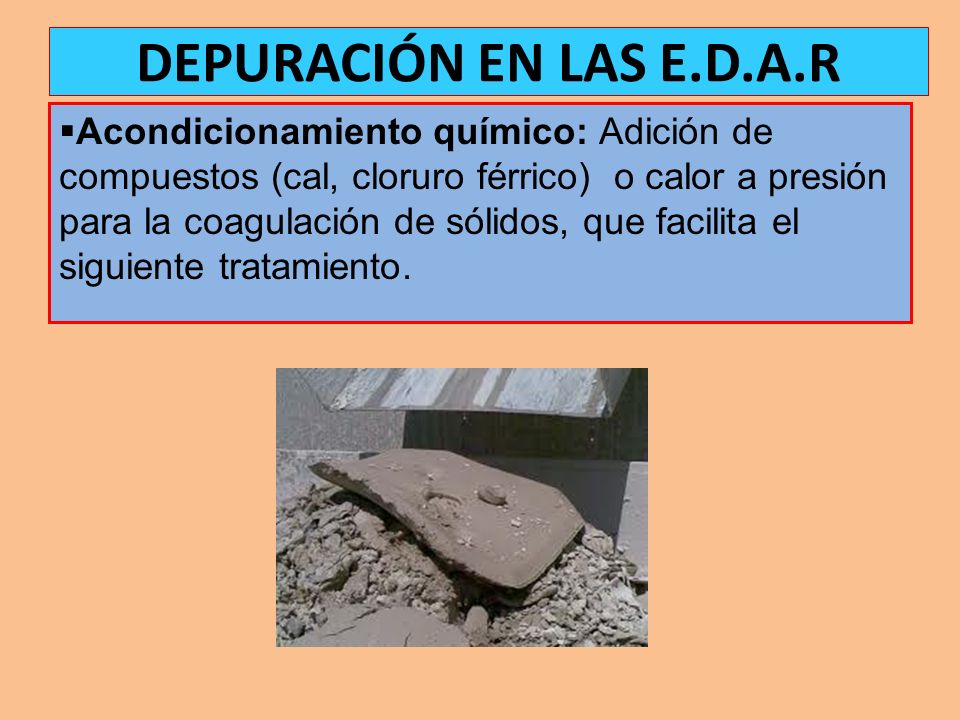 DEPURACIÓN EN LAS E.D.A.R

▪Acondicionamiento químico: Adición de compuestos (cal, cloruro férrico) o calor a presión para la coagulación de sólidos, que facilita el siguiente tratamiento.